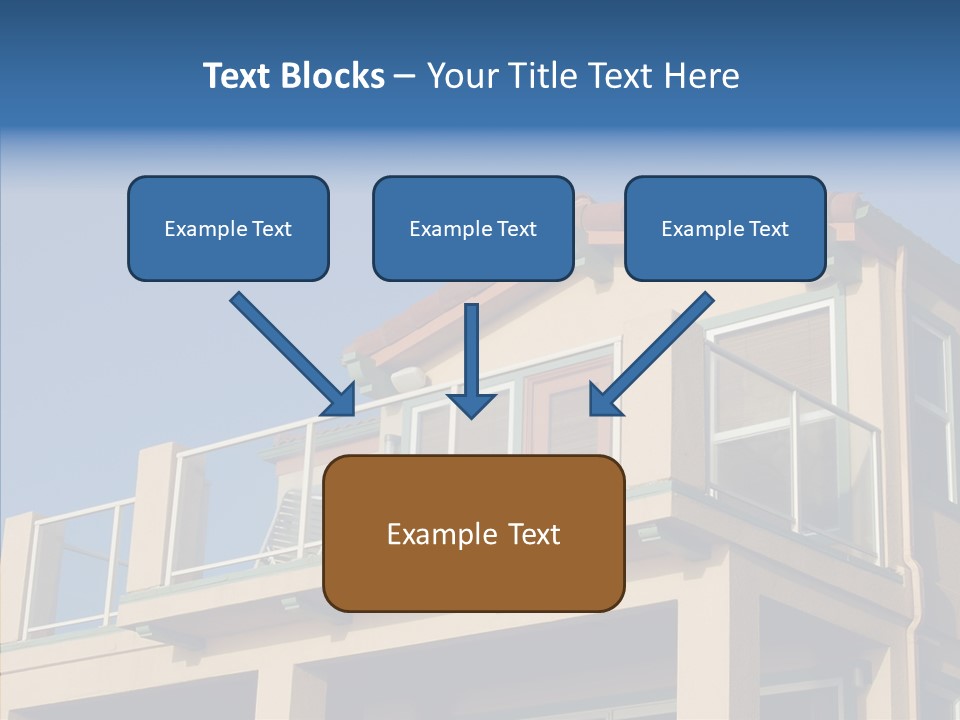 Text Blocks – Your Title Text Here

Example Text

Example Text

Example Text

Example Text